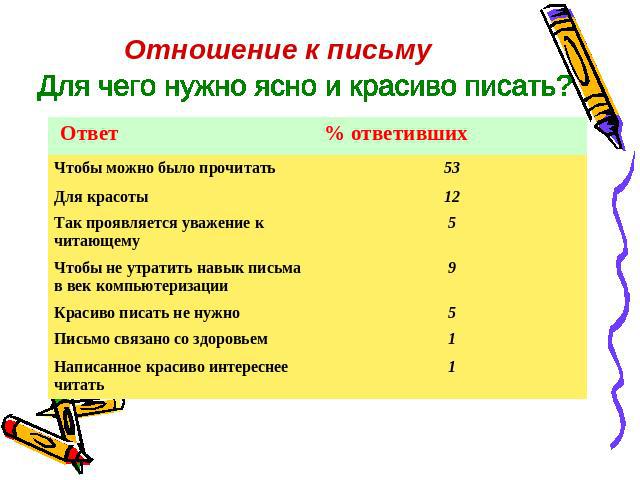 Отношение к письму

Для чего нужно ясно и красиво писать?

| Ответ | % ответивших |
|---|---|
| Чтобы можно было прочитать | 53 |
| Для красоты | 12 |
| Так проявляется уважение к читающему | 5 |
| Чтобы не утратить навык письма в век компьютеризации | 9 |
| Красиво писать не нужно | 5 |
| Письмо связано со здоровьем | 1 |
| Написанное красиво интереснее читать | 1 |